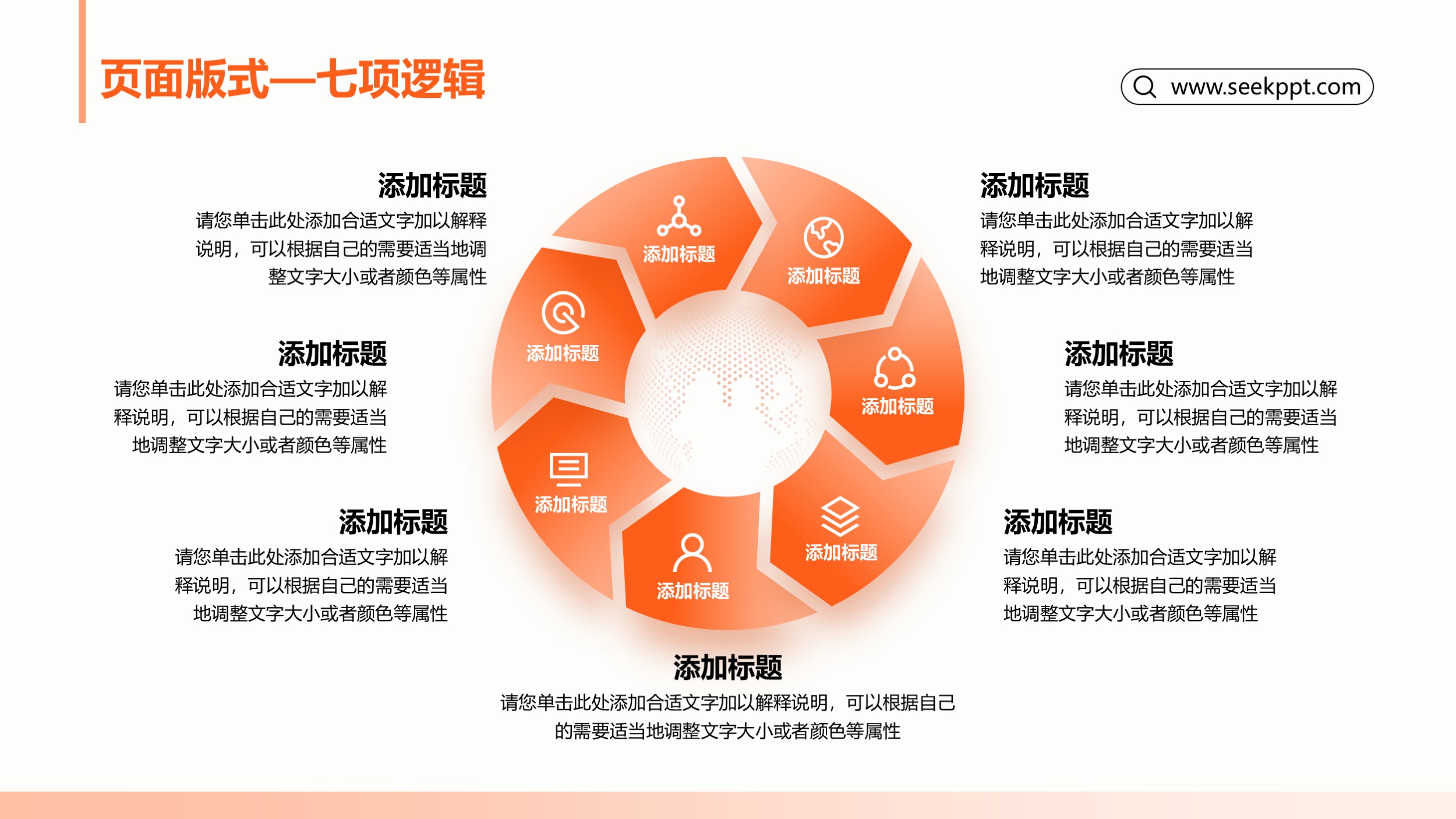 页面版式—七项逻辑

www.seekppt.com

添加标题
请您单击此处添加合适文字加以解释说明，可以根据自己的需要适当地调整文字大小或者颜色等属性

添加标题
请您单击此处添加合适文字加以解释说明，可以根据自己的需要适当地调整文字大小或者颜色等属性

添加标题
请您单击此处添加合适文字加以解释说明，可以根据自己的需要适当地调整文字大小或者颜色等属性

添加标题
添加标题
添加标题
添加标题
添加标题
添加标题
添加标题

添加标题
请您单击此处添加合适文字加以解释说明，可以根据自己的需要适当地调整文字大小或者颜色等属性

添加标题
请您单击此处添加合适文字加以解释说明，可以根据自己的需要适当地调整文字大小或者颜色等属性

添加标题
请您单击此处添加合适文字加以解释说明，可以根据自己的需要适当地调整文字大小或者颜色等属性

添加标题
请您单击此处添加合适文字加以解释说明，可以根据自己的需要适当地调整文字大小或者颜色等属性